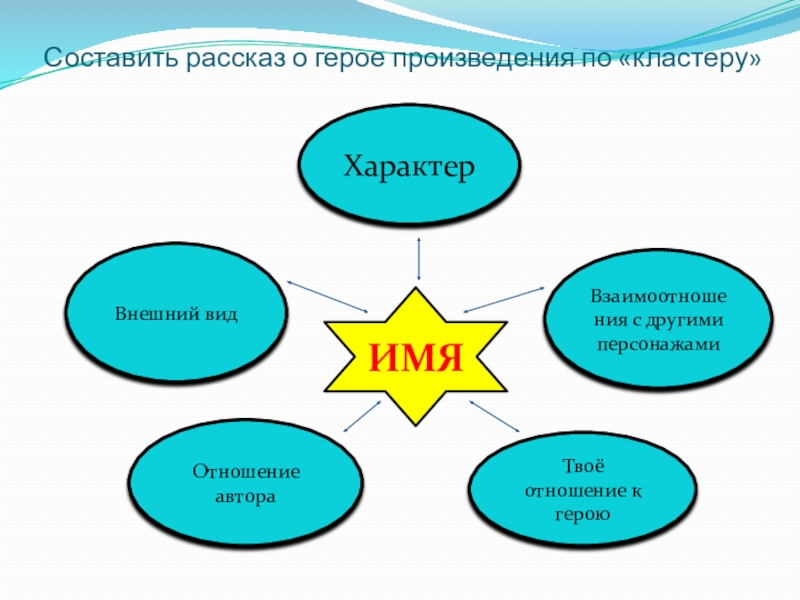 Составить рассказ о герое произведения по «кластеру»

Характер

Внешний вид

ИМЯ

Взаимоотношения с другими персонажами

Отношение автора

Твоё отношение к герою